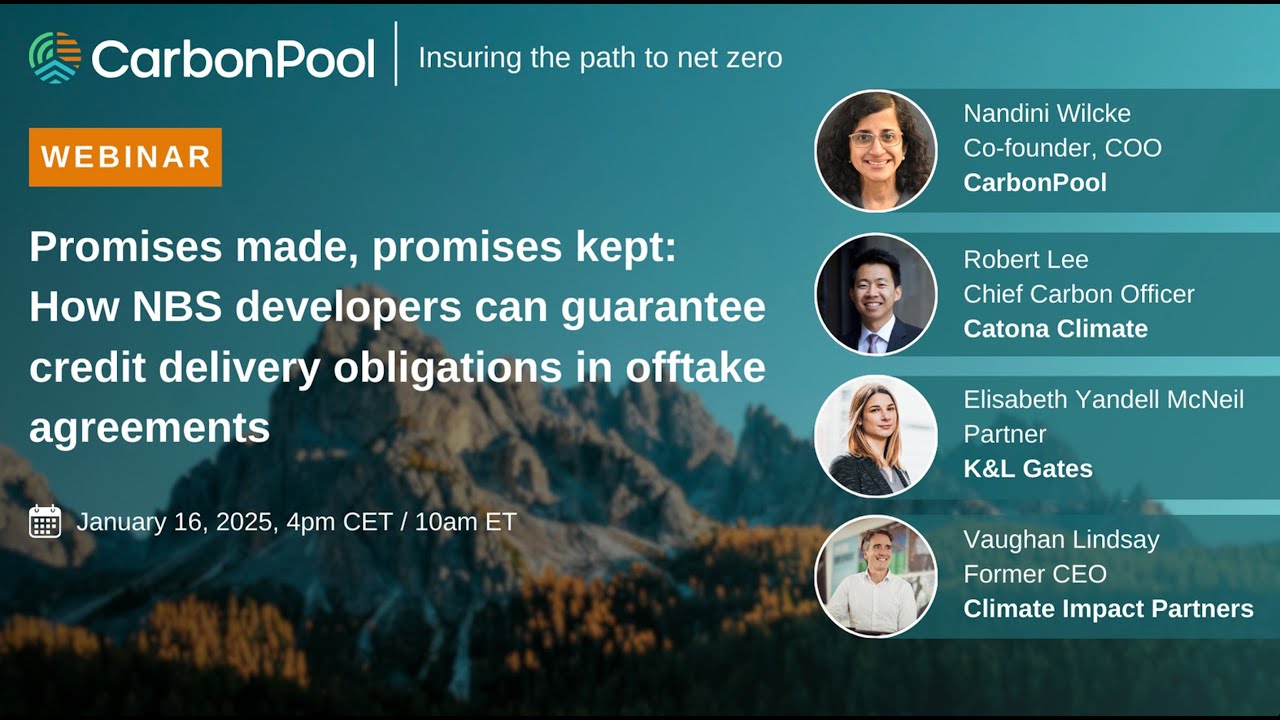 CarbonPool | Insuring the path to net zero

WEBINAR

Promises made, promises kept: How NBS developers can guarantee credit delivery obligations in offtake agreements

January 16, 2025, 4pm CET / 10am ET

Nandini Wilcke
Co-founder, COO
CarbonPool

Robert Lee
Chief Carbon Officer
Catona Climate

Elisabeth Yandell McNeil
Partner
K&L Gates

Vaughan Lindsay
Former CEO
Climate Impact Partners